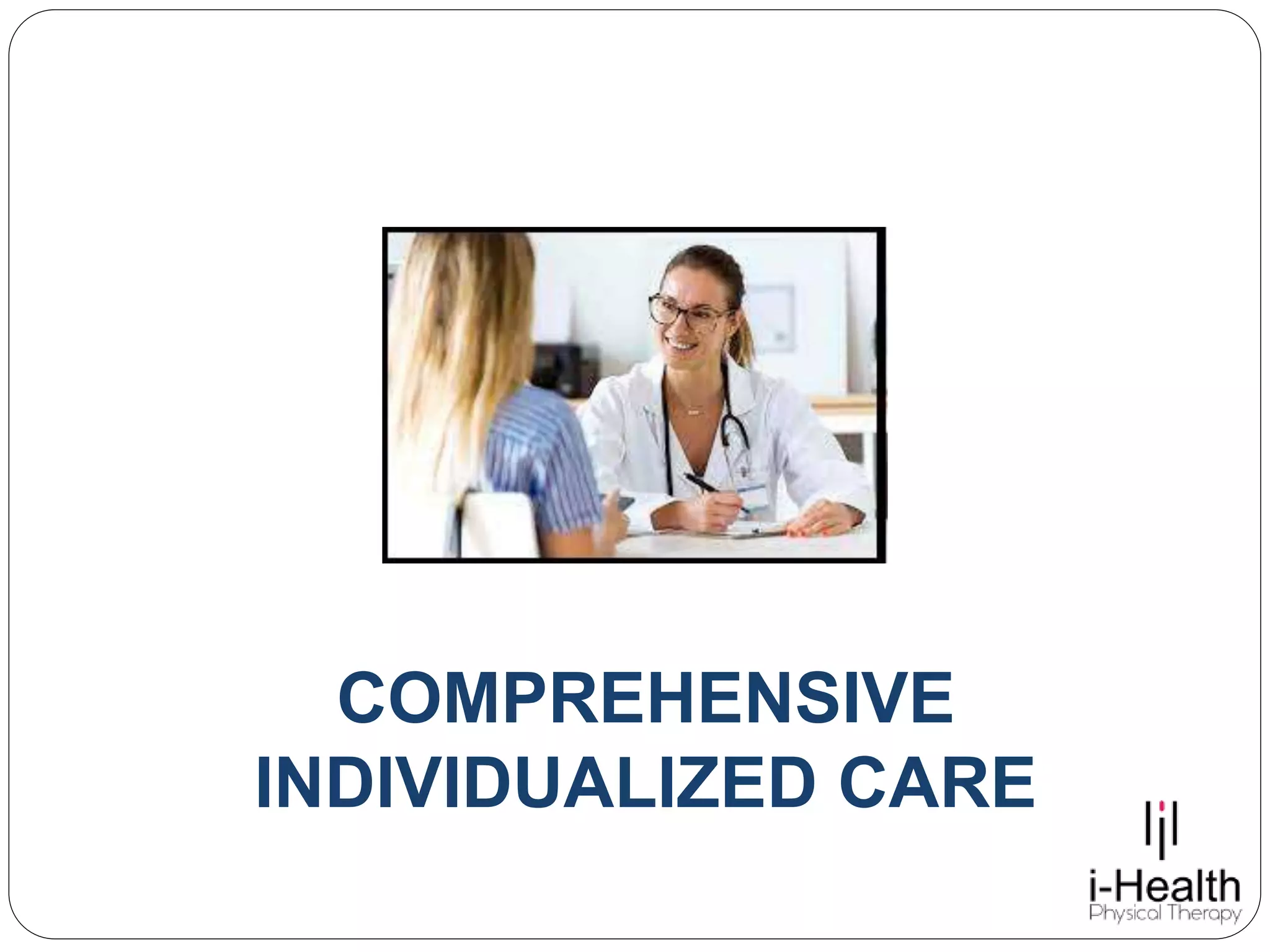 COMPREHENSIVE INDIVIDUALIZED CARE

i-Health
Physical Therapy